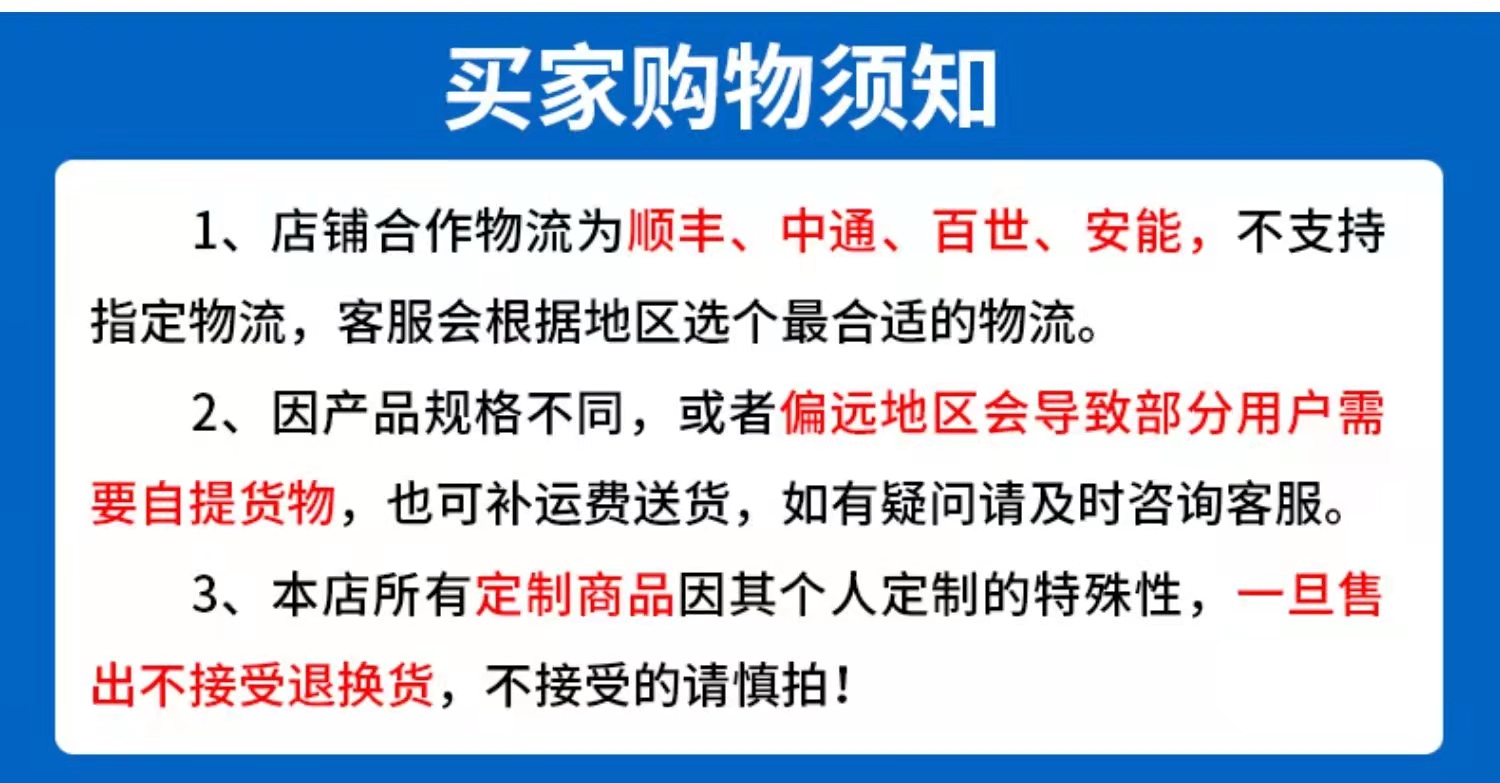 买家购物须知

1、店铺合作物流为顺丰、中通、百世、安能，不支持指定物流，客服会根据地区选个最合适的物流。

2、因产品规格不同，或者偏远地区会导致部分用户需要自提货物，也可补运费送货，如有疑问请及时咨询客服。

3、本店所有定制商品因其个人定制的特殊性，一旦售出不接受退换货，不接受的请慎拍！